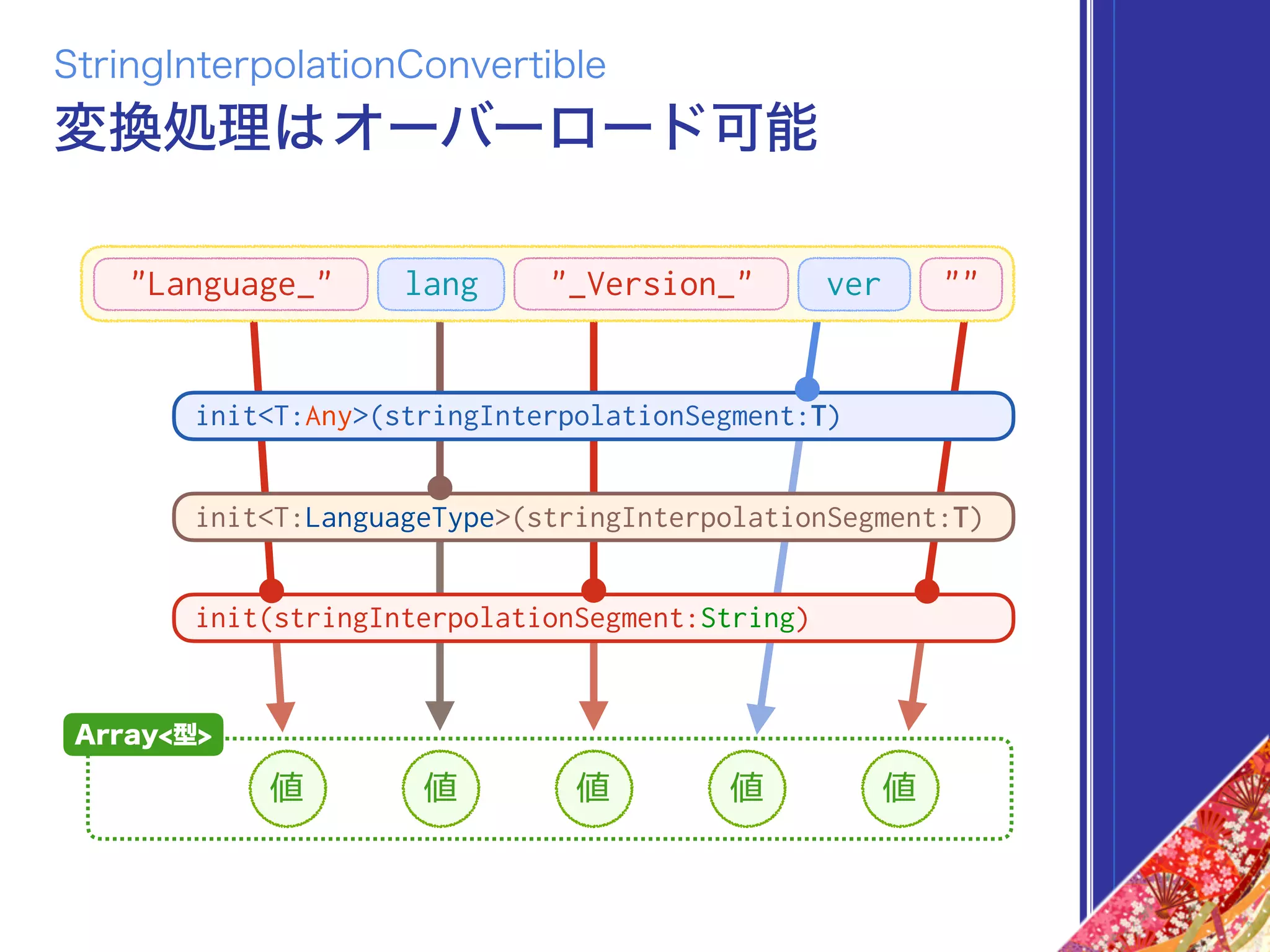 StringInterpolationConvertible
変換処理はオーバーロード可能

"Language_"
lang
"_Version_"
ver
""

init<T:Any>(stringInterpolationSegment:T)

init<T:LanguageType>(stringInterpolationSegment:T)

init(stringInterpolationSegment:String)

Array<型>

値
値
値
値
値